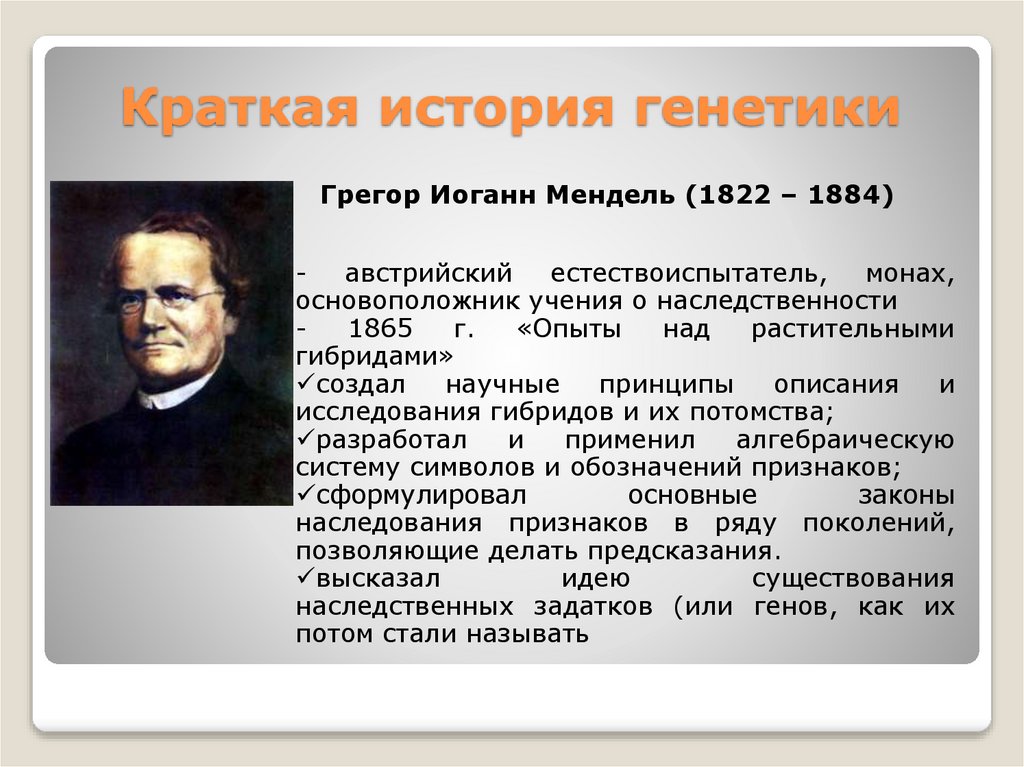 Краткая история генетики

Грегор Иоганн Мендель (1822 – 1884)

- австрийский естествоиспытатель, монах, основоположник учения о наследственности
- 1865 г. «Опыты над растительными гибридами»
✓создал научные принципы описания и исследования гибридов и их потомства;
✓разработал и применил алгебраическую систему символов и обозначений признаков;
✓сформулировал основные законы наследования признаков в ряду поколений, позволяющие делать предсказания.
✓высказал идею существования наследственных задатков (или генов, как их потом стали называть